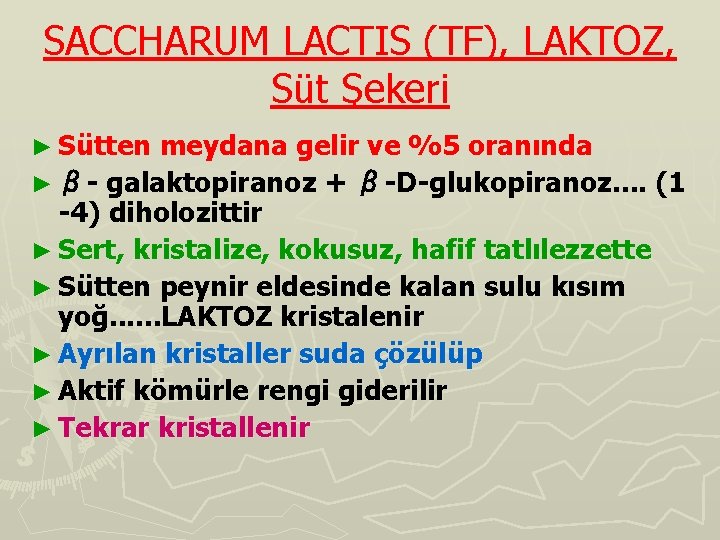 SACCHARUM LACTIS (TF), LAKTOZ, Süt Şekeri

► Sütten meydana gelir ve %5 oranında

► $\beta$ - galaktopiranoz + $\beta$ -D-glukopiranoz.... (1 -4) diholozittir

► Sert, kristalize, kokusuz, hafif tatlılezzette

► Sütten peynir eldesinde kalan sulu kısım yoğ......LAKTOZ kristalenir

► Ayrılan kristaller suda çözülüp

► Aktif kömürle rengi giderilir

► Tekrar kristallenir